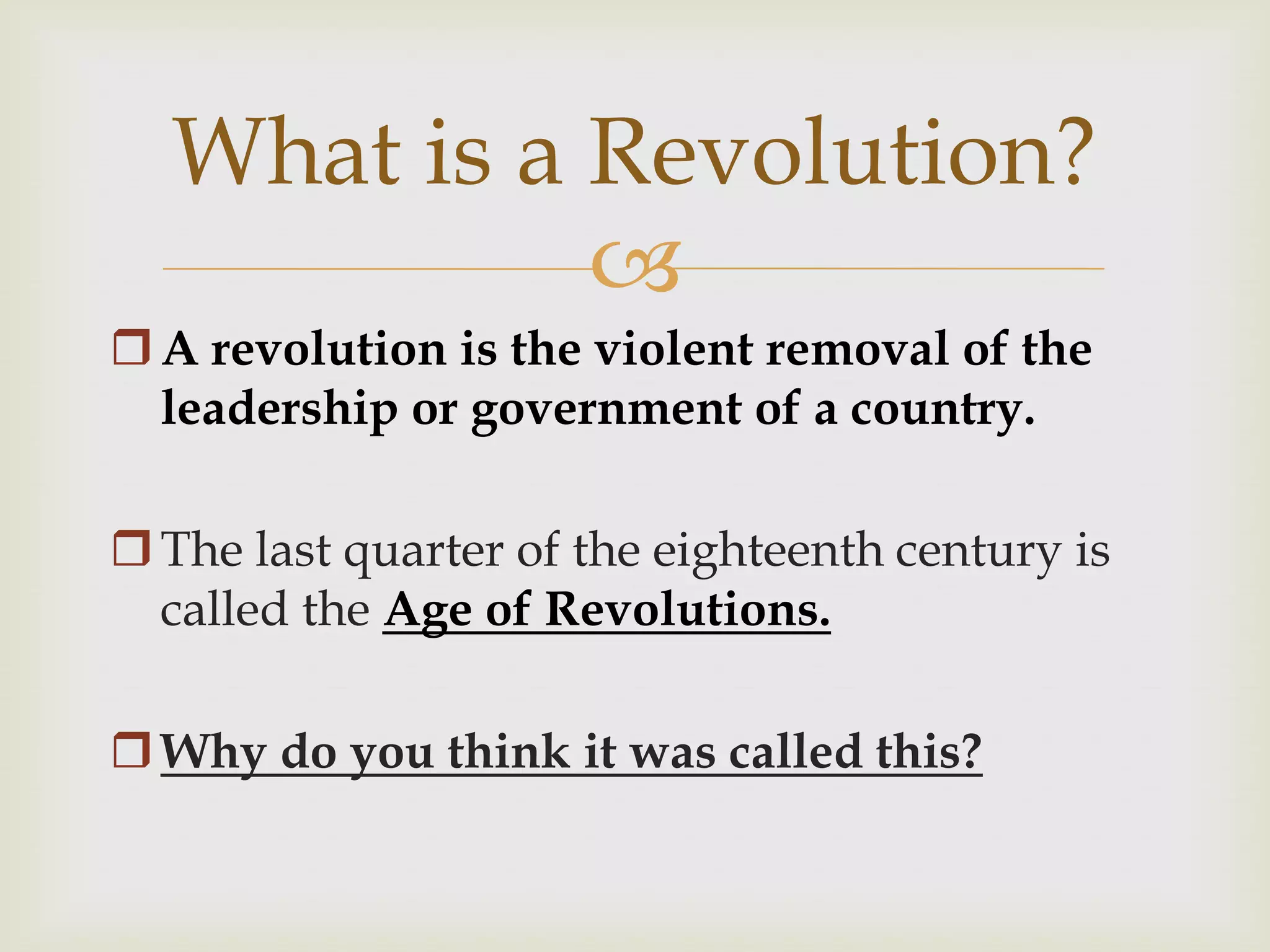 What is a Revolution?

A revolution is the violent removal of the leadership or government of a country.

The last quarter of the eighteenth century is called the Age of Revolutions.

Why do you think it was called this?